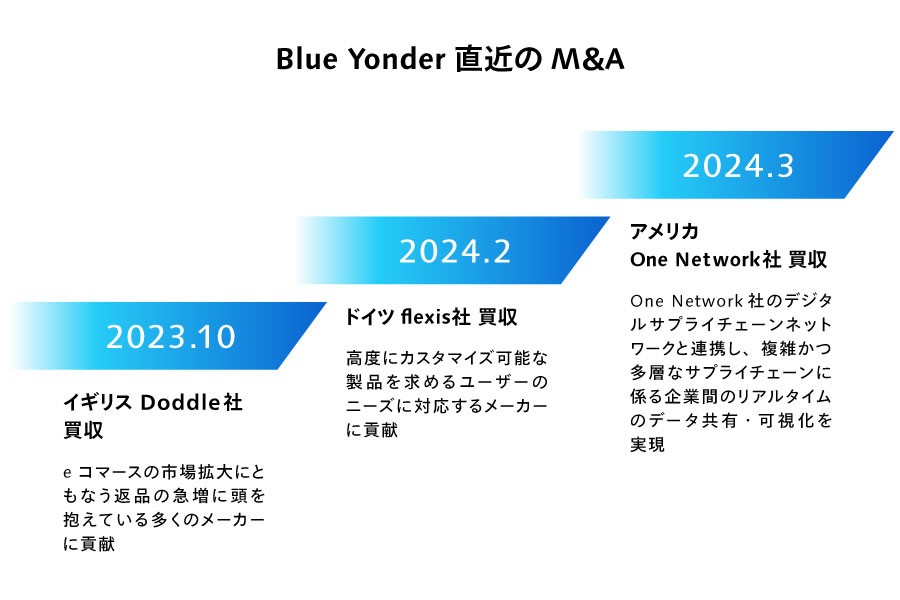 Blue Yonder 直近の M&A

2023.10

イギリス Doddle社 買収

e コマースの市場拡大にともなう返品の急増に頭を抱えている多くのメーカーに貢献

2024.2

ドイツ flexis社 買収

高度にカスタマイズ可能な製品を求めるユーザーのニーズに対応するメーカーに貢献

2024.3

アメリカ One Network社 買収

One Network 社のデジタルサプライチェーンネットワークと連携し、複雑かつ多層なサプライチェーンに係る企業間のリアルタイムのデータ共有・可視化を実現